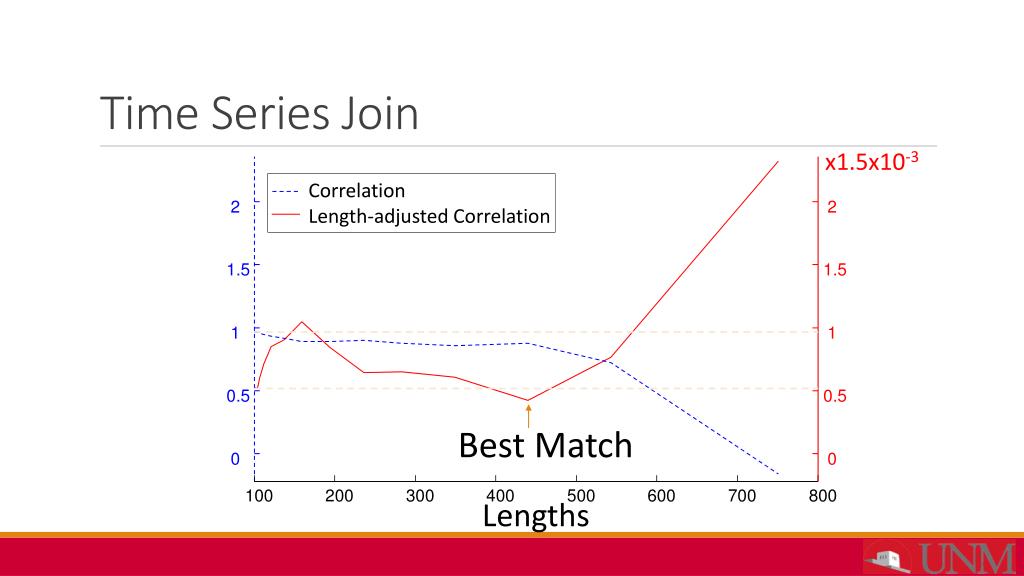 Time Series Join

x1.5x10$^{-3}$

Correlation
Length-adjusted Correlation

2
1.5
1
0.5
0

2
1.5
1
0.5
0

Best Match

100 200 300 400 500 600 700 800

Lengths

UNM